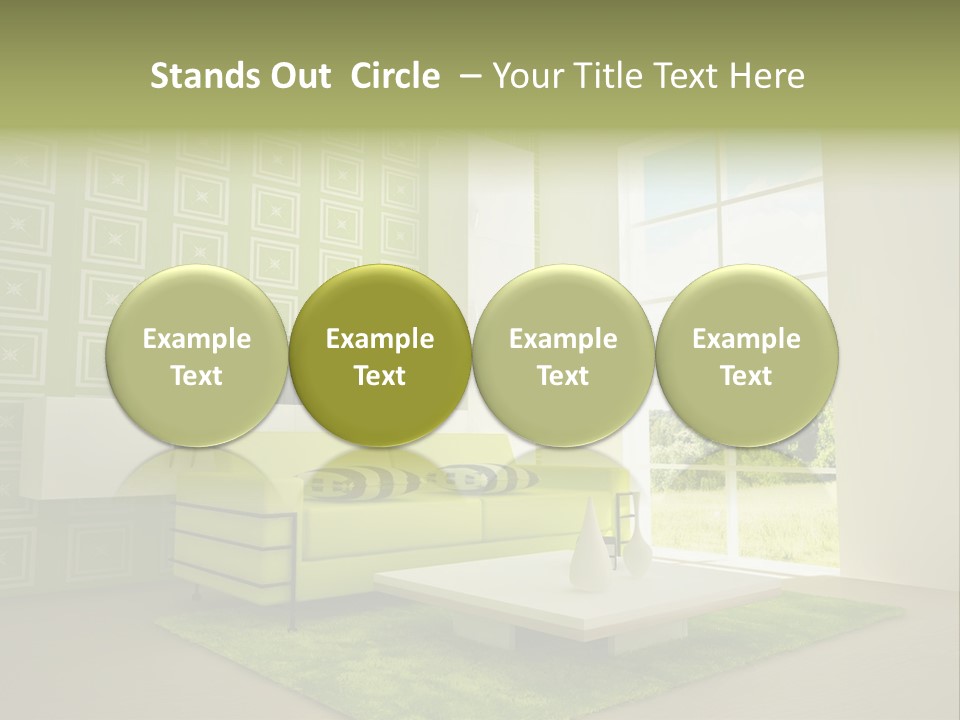 Stands Out Circle – Your Title Text Here

Example Text

Example Text

Example Text

Example Text